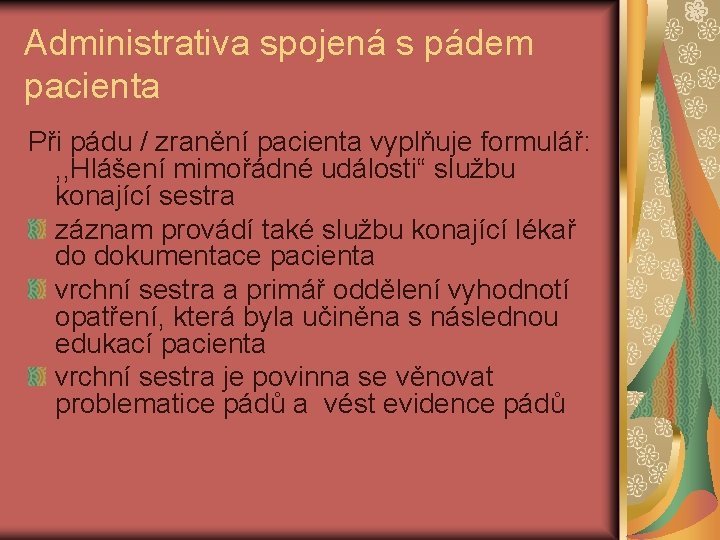 Administrativa spojená s pádem pacienta

Při pádu / zranění pacienta vyplňuje formulář: ,,Hlášení mimořádné události“ službu konající sestra

záznam provádí také službu konající lékař do dokumentace pacienta

vrchní sestra a primář oddělení vyhodnotí opatření, která byla učiněna s následnou edukací pacienta

vrchní sestra je povinna se věnovat problematice pádů a vést evidence pádů